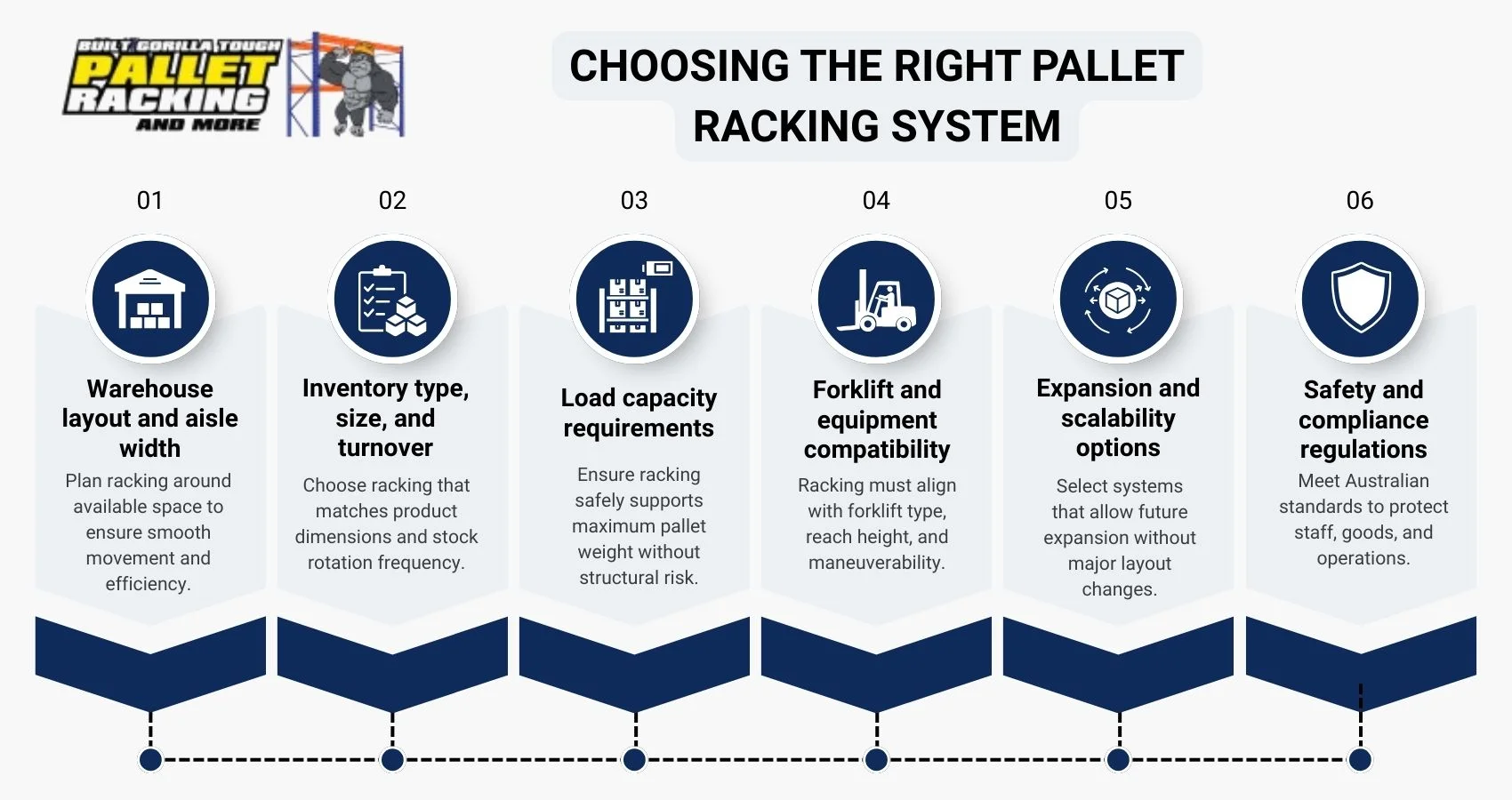 BUILT GORILLA TOUGH
PALLET RACKING
AND MORE

CHOOSING THE RIGHT PALLET RACKING SYSTEM

01
Warehouse layout and aisle width
Plan racking around available space to ensure smooth movement and efficiency.

02
Inventory type, size, and turnover
Choose racking that matches product dimensions and stock rotation frequency.

03
Load capacity requirements
Ensure racking safely supports maximum pallet weight without structural risk.

04
Forklift and equipment compatibility
Racking must align with forklift type, reach height, and maneuverability.

05
Expansion and scalability options
Select systems that allow future expansion without major layout changes.

06
Safety and compliance regulations
Meet Australian standards to protect staff, goods, and operations.